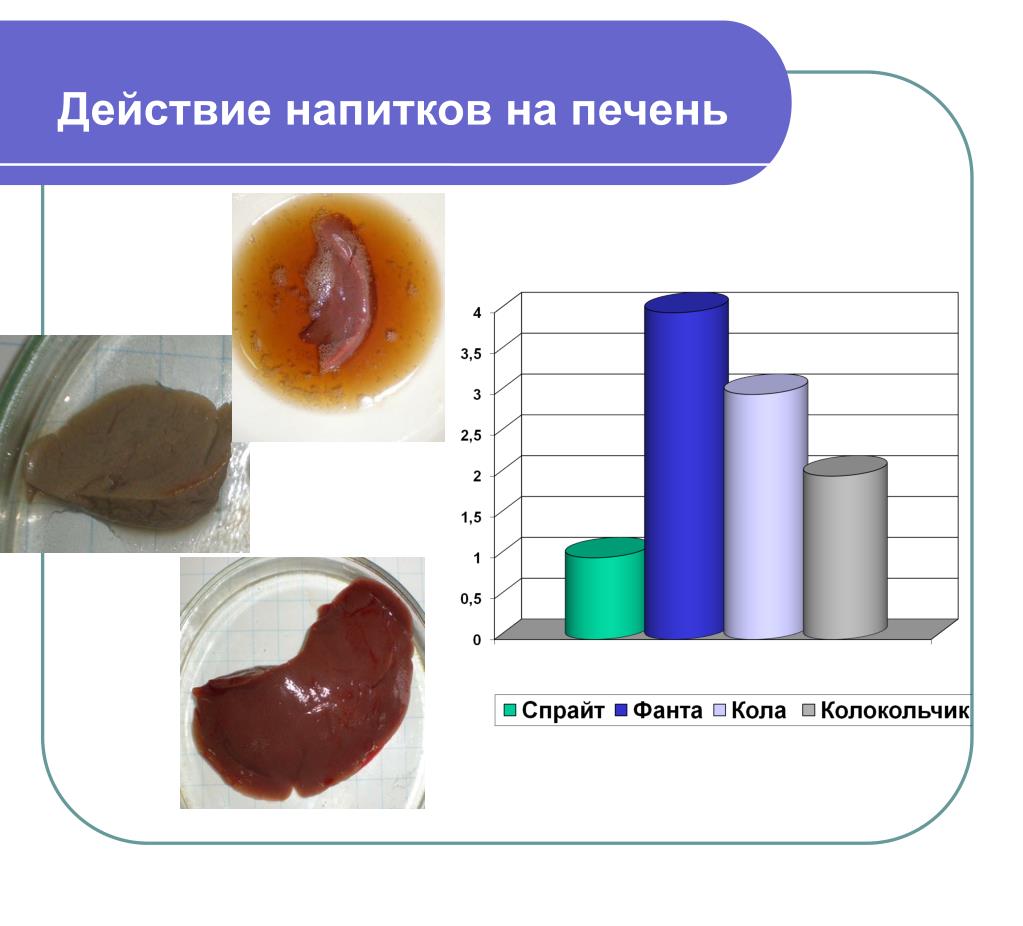 Действие напитков на печень

4
3,5
3
2,5
2
1,5
1
0,5
0

Спрайт Фанта Кола Колокольчик